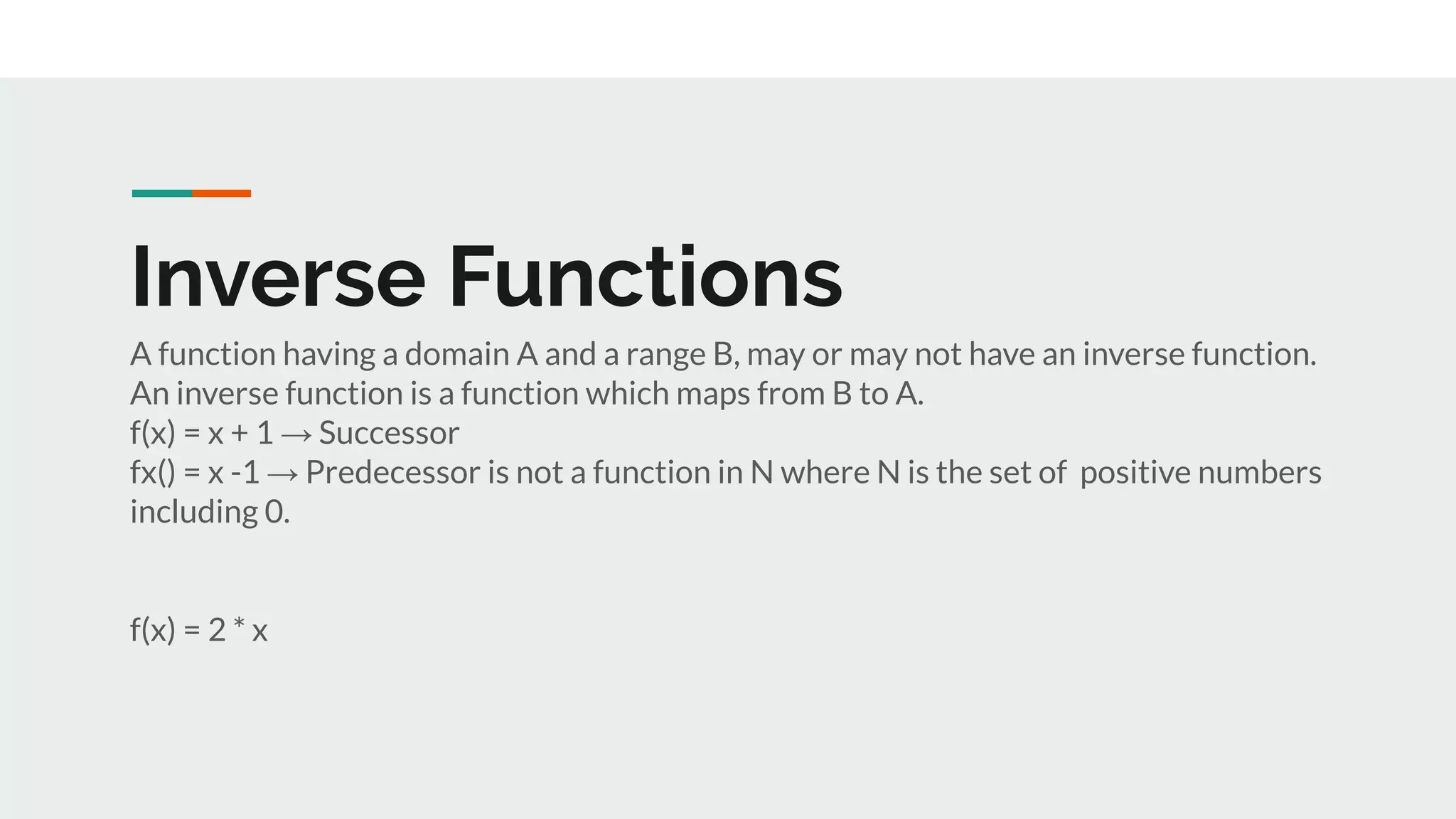 Inverse Functions

A function having a domain A and a range B, may or may not have an inverse function. An inverse function is a function which maps from B to A.
f(x) = x + 1 → Successor
fx() = x -1 → Predecessor is not a function in N where N is the set of positive numbers including 0.

f(x) = 2 * x